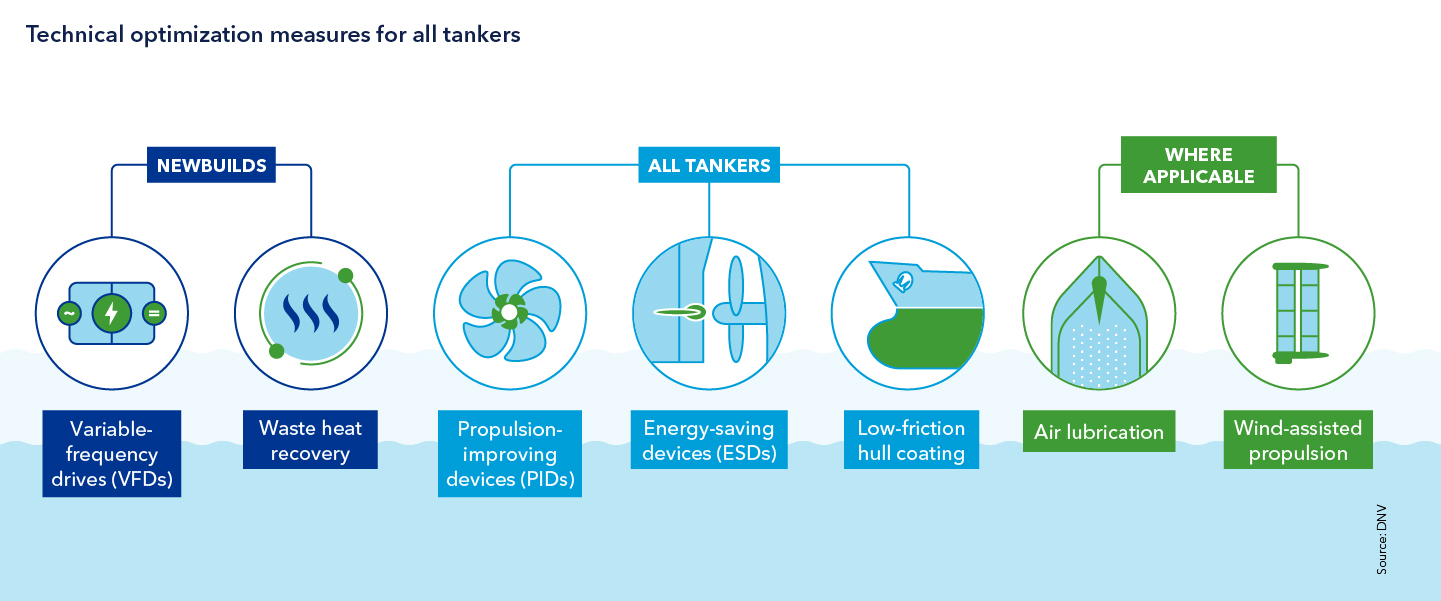 Technical optimization measures for all tankers

NEWBUILDS

ALL TANKERS

WHERE APPLICABLE

~

=

Variable-frequency drives (VFDs)

Waste heat recovery

Propulsion-improving devices (PIDs)

Energy-saving devices (ESDs)

Low-friction hull coating

Air lubrication

Wind-assisted propulsion

Source: DNV